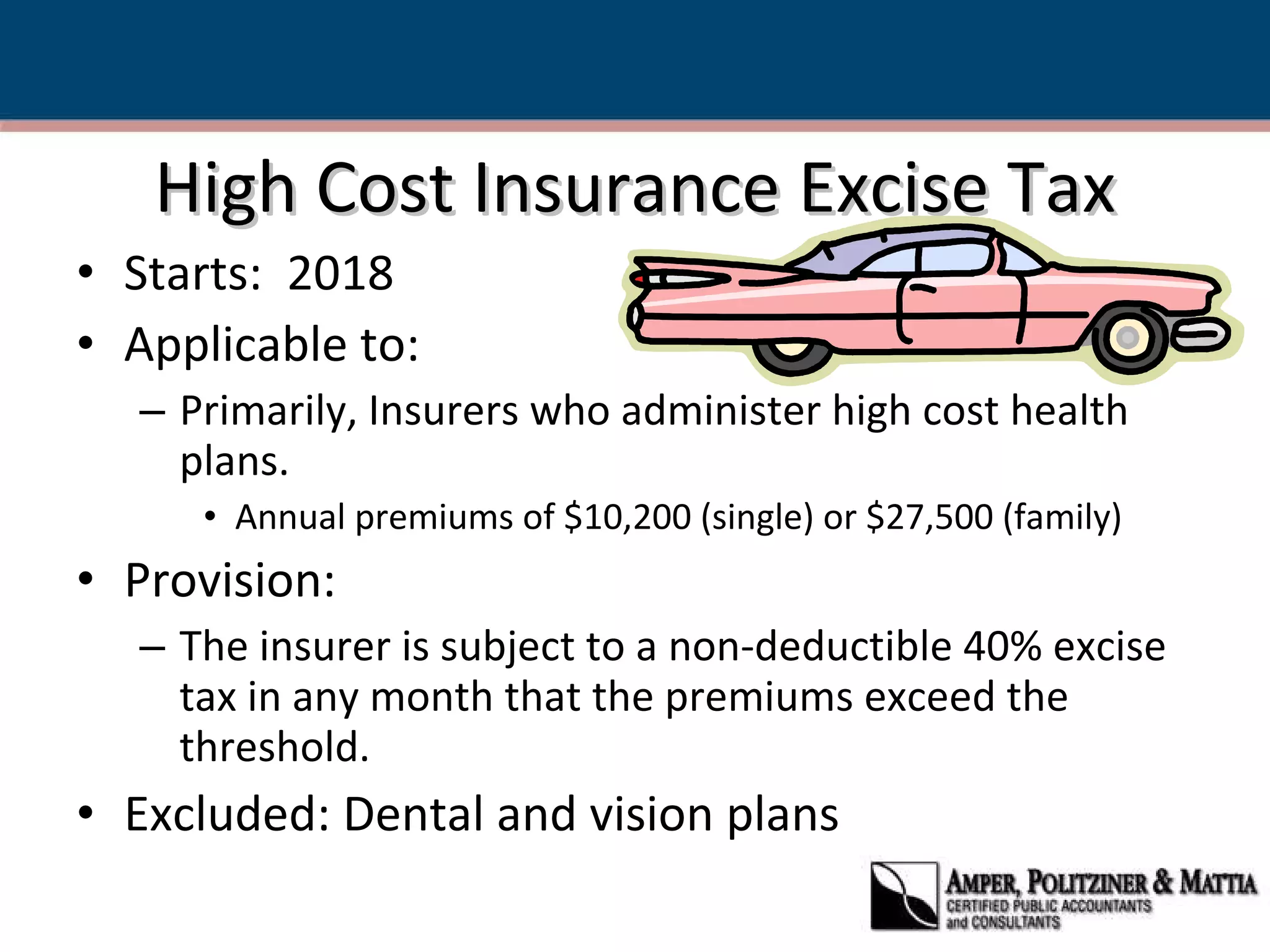 High Cost Insurance Excise Tax

• Starts: 2018
• Applicable to:
– Primarily, Insurers who administer high cost health plans.
• Annual premiums of \$10,200 (single) or \$27,500 (family)
• Provision:
– The insurer is subject to a non-deductible 40% excise tax in any month that the premiums exceed the threshold.
• Excluded: Dental and vision plans

AMPER, POLITZINER & MATTIA
CERTIFIED PUBLIC ACCOUNTANTS and CONSULTANTS